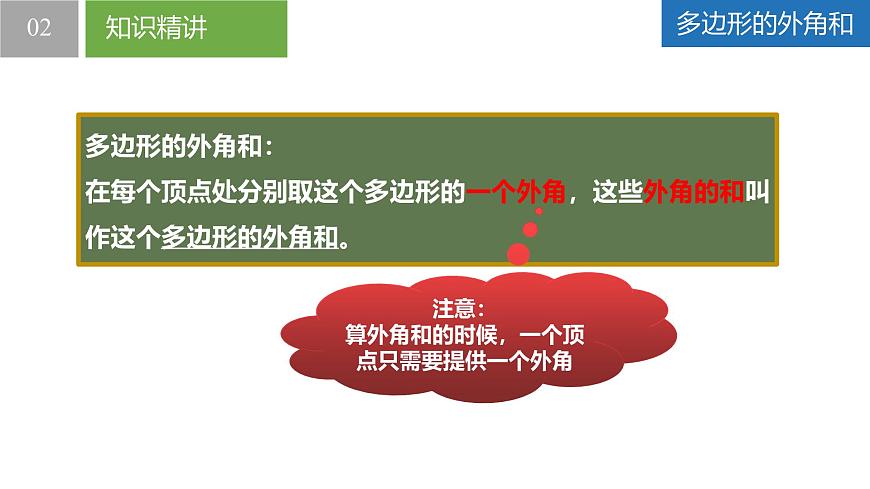 02

知识精讲

多边形的外角和

多边形的外角和：
在每个顶点处分别取这个多边形的一个外角，这些外角的和叫作这个多边形的外角和。

注意：
算外角和的时候，一个顶点只需要提供一个外角